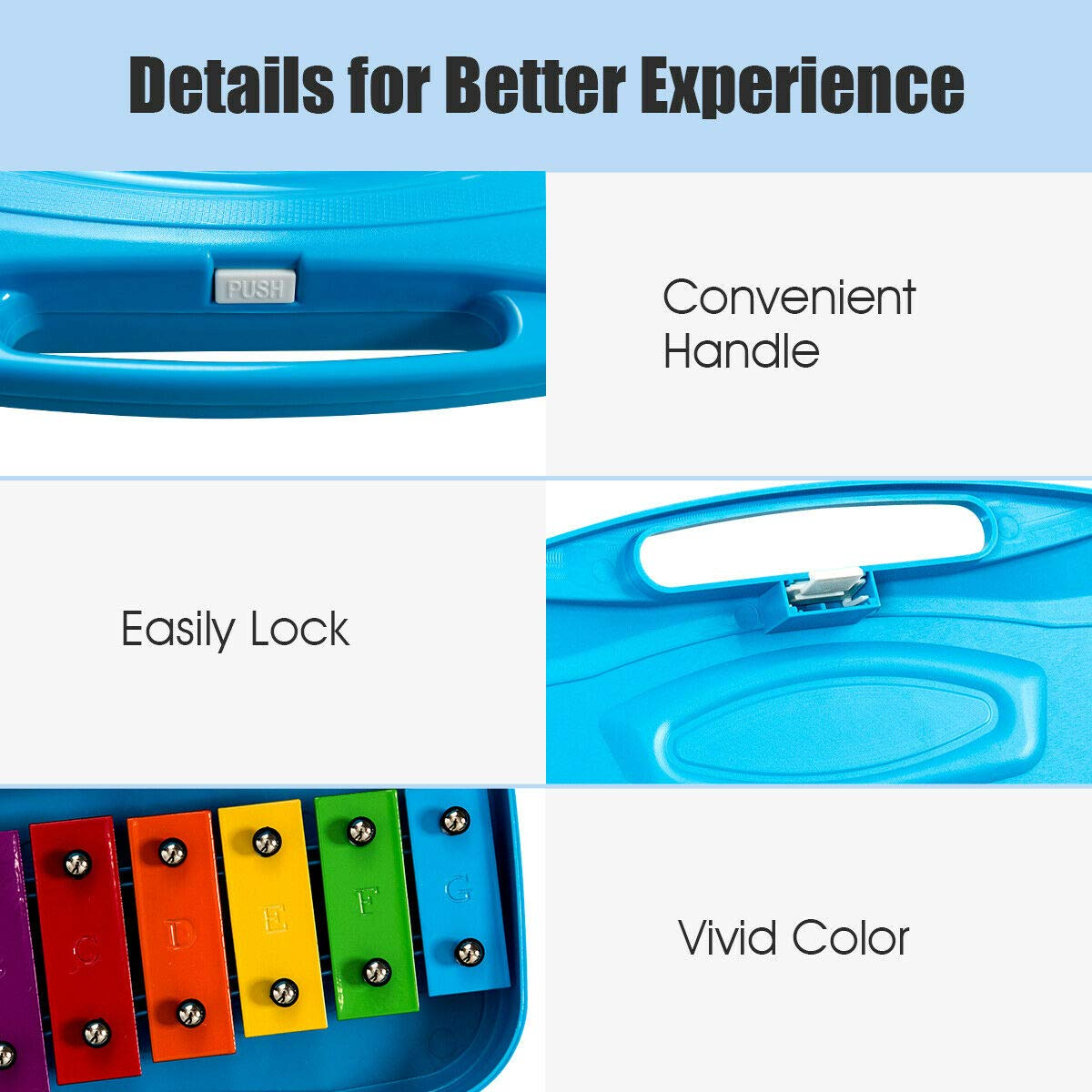 Details for Better Experience

PUSH

Convenient Handle

Easily Lock

C D E F G

Vivid Color